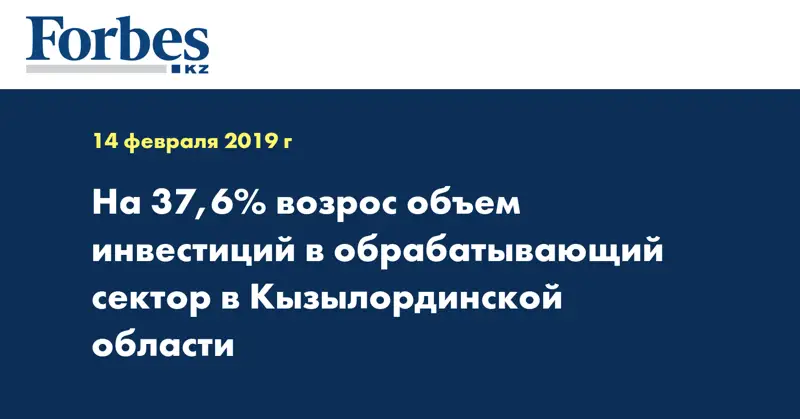 Forbes
KZ

14 февраля 2019 г

На 37,6% возрос объем инвестиций в обрабатывающий сектор в Кызылординской области